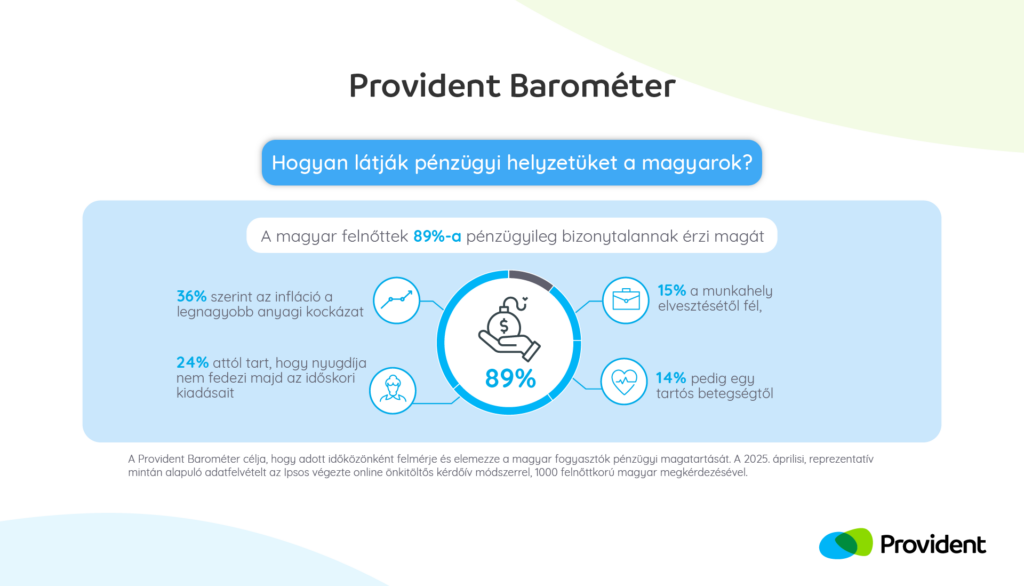 Provident Barométer

Hogyan látják pénzügyi helyzetüket a magyarok?

A magyar felnőttek 89%-a pénzügyileg bizonytalannak érzi magát

36% szerint az infláció a legnagyobb anyagi kockázat

24% attól tart, hogy nyugdíja nem fedezi majd az időskori kiadásait

89%

15% a munkahely elvesztésétől fél,

14% pedig egy tartós betegségtől

A Provident Barométer célja, hogy adott időközönként felmérje és elemezze a magyar fogyasztók pénzügyi magatartását. A 2025. áprilisi, reprezentatív mintán alapuló adatfelvételt az Ipsos végezte online önkitöltős kérdőív módszerrel, 1000 felnőttkorú magyar megkérdezésével.

Provident